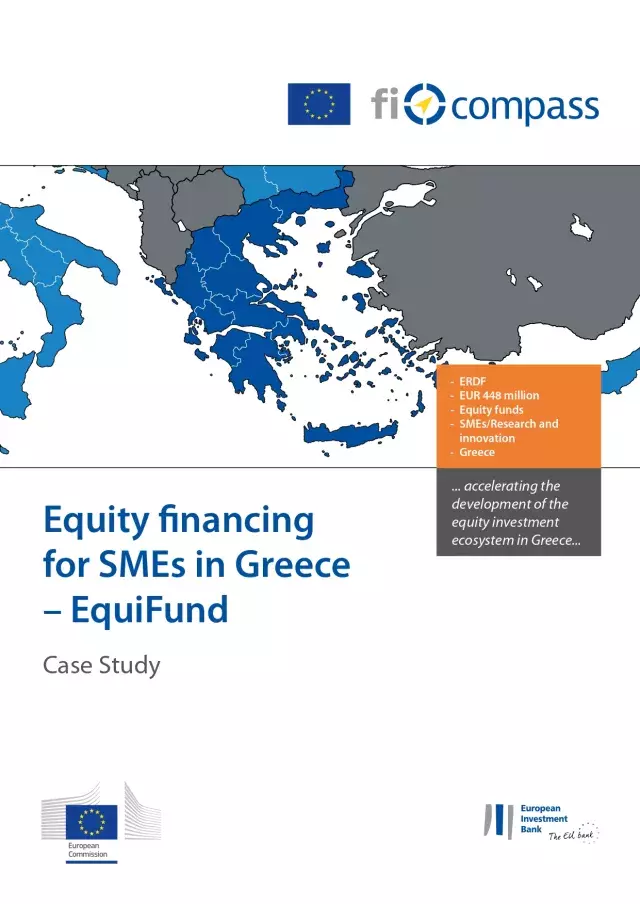 fi compass

- ERDF
- EUR 448 million
- Equity funds
- SMEs/Research and innovation
- Greece

... accelerating the development of the equity investment ecosystem in Greece...

Equity financing for SMEs in Greece – EquiFund

Case Study

European Commission

European Investment Bank
The EU bank